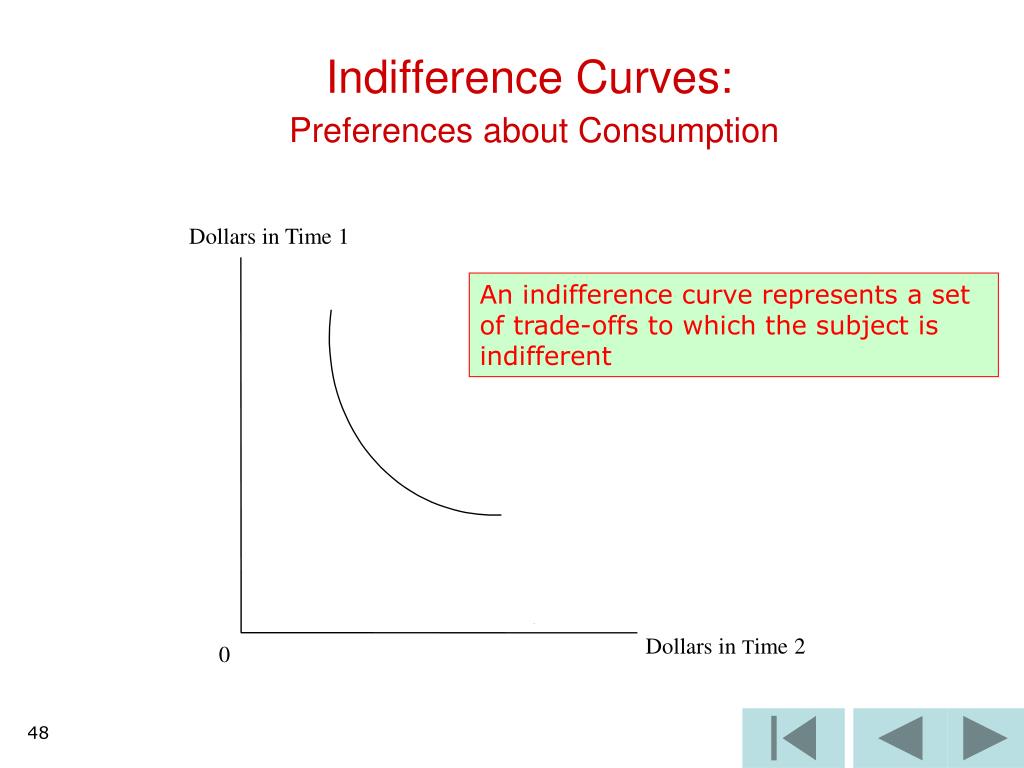 Indifference Curves:
Preferences about Consumption

Dollars in Time 1

An indifference curve represents a set of trade-offs to which the subject is indifferent

0

Dollars in Time 2

48